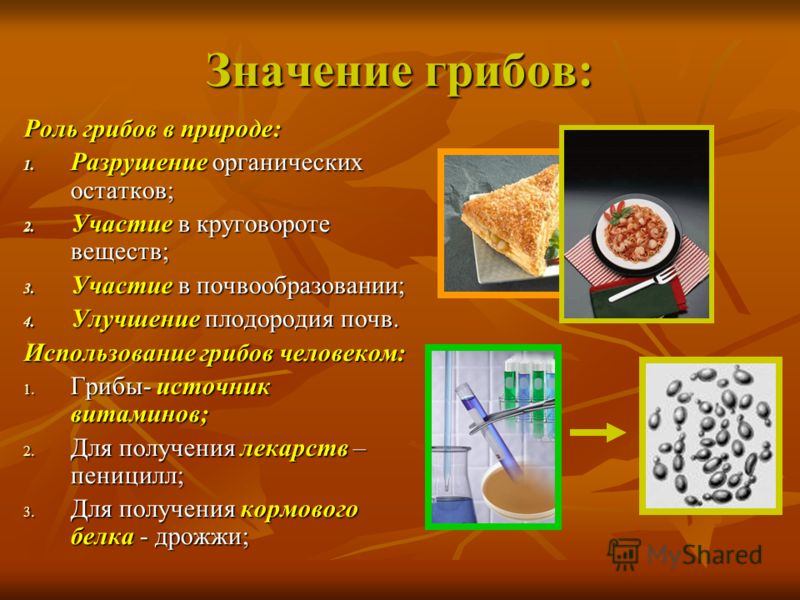 Значение грибов:

Роль грибов в природе:

1. Разрушение органических остатков;
2. Участие в круговороте веществ;
3. Участие в почвообразовании;
4. Улучшение плодородия почв.

Использование грибов человеком:

1. Грибы- источник витаминов;
2. Для получения лекарств – пеницилл;
3. Для получения кормового белка - дрожжи;

MyShared